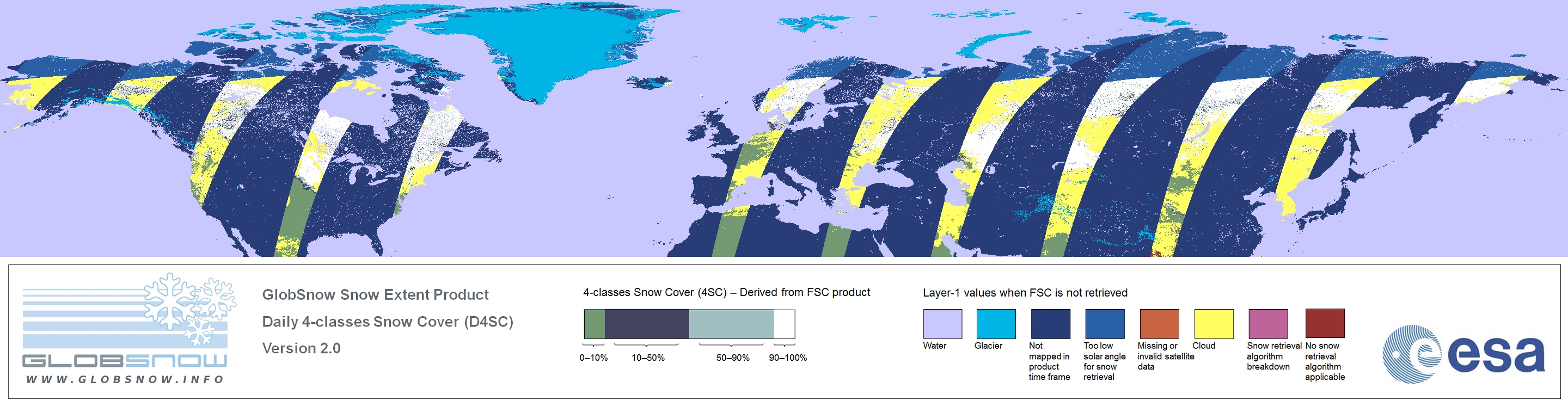 GLOBSNOW
WWW.GLOBSNOW.INFO

GlobSnow Snow Extent Product
Daily 4-classes Snow Cover (D4SC)
Version 2.0

4-classes Snow Cover (4SC) – Derived from FSC product

0–10%
10–50%
50–90%
90–100%

Layer-1 values when FSC is not retrieved

Water
Glacier
Not mapped in product time frame
Too low solar angle for snow retrieval
Missing or invalid satellite data
Cloud
Snow retrieval algorithm breakdown
No snow retrieval algorithm applicable

esa